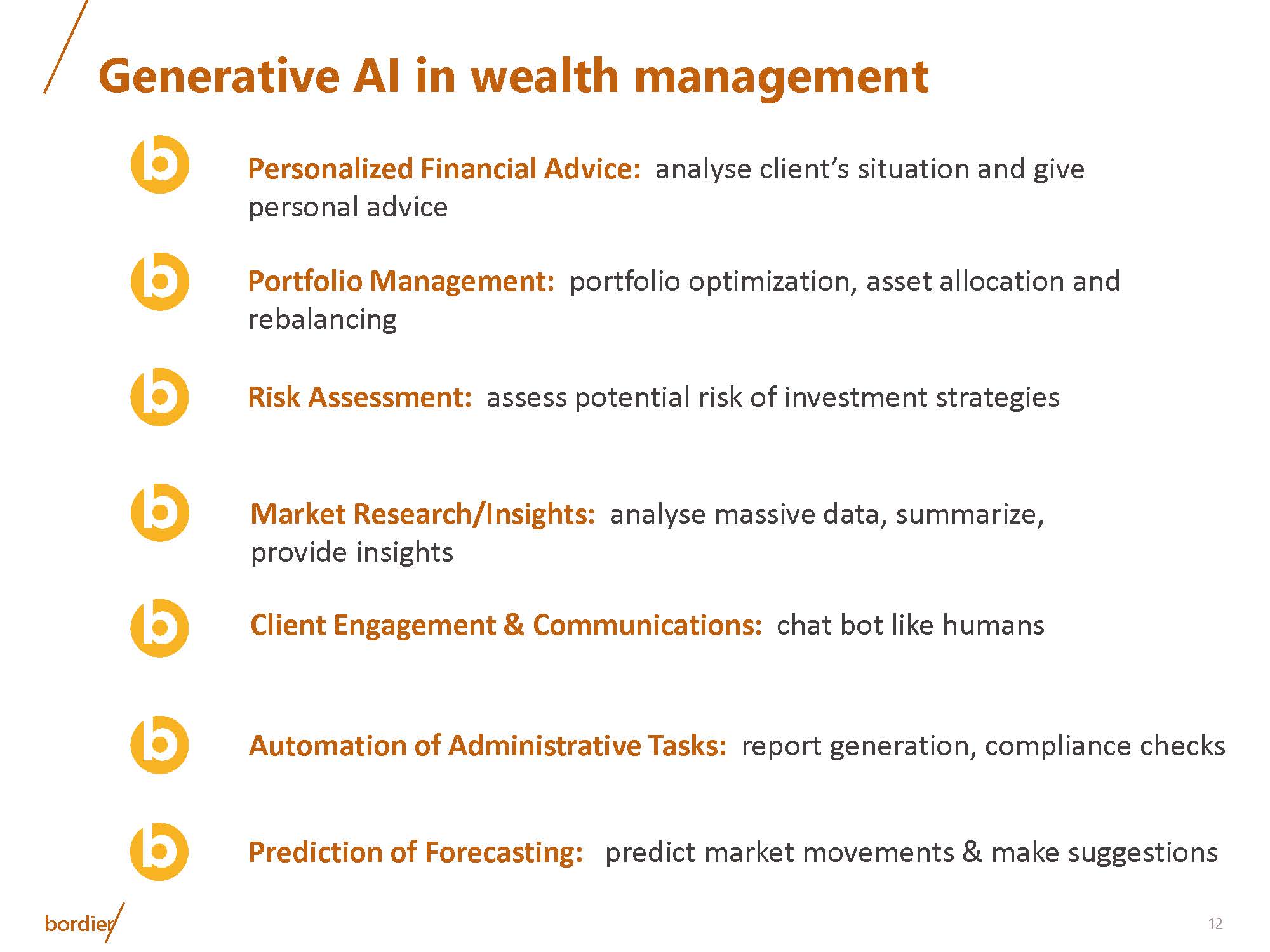 Generative AI in wealth management

Personalized Financial Advice: analyse client's situation and give personal advice

Portfolio Management: portfolio optimization, asset allocation and rebalancing

Risk Assessment: assess potential risk of investment strategies

Market Research/Insights: analyse massive data, summarize, provide insights

Client Engagement & Communications: chat bot like humans

Automation of Administrative Tasks: report generation, compliance checks

Prediction of Forecasting: predict market movements & make suggestions

bordier

12